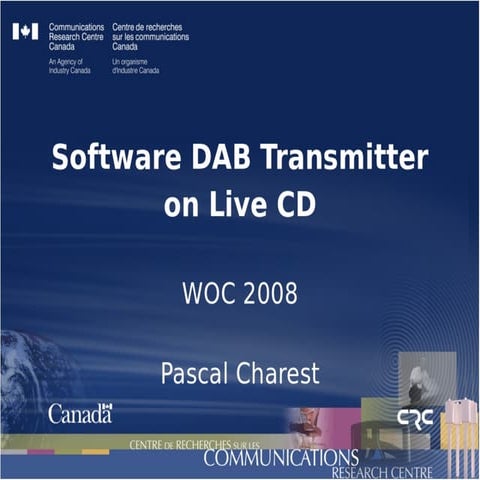 Communications Research Centre Canada

An Agency of Industry Canada

Centre de recherches sur les communications Canada

Un organisme d'Industrie Canada

Software DAB Transmitter on Live CD

WOC 2008

Pascal Charest

Canada

CRC

CENTRE DE RECHERCHES SUR LES COMMUNICATIONS RESEARCH CENTRE